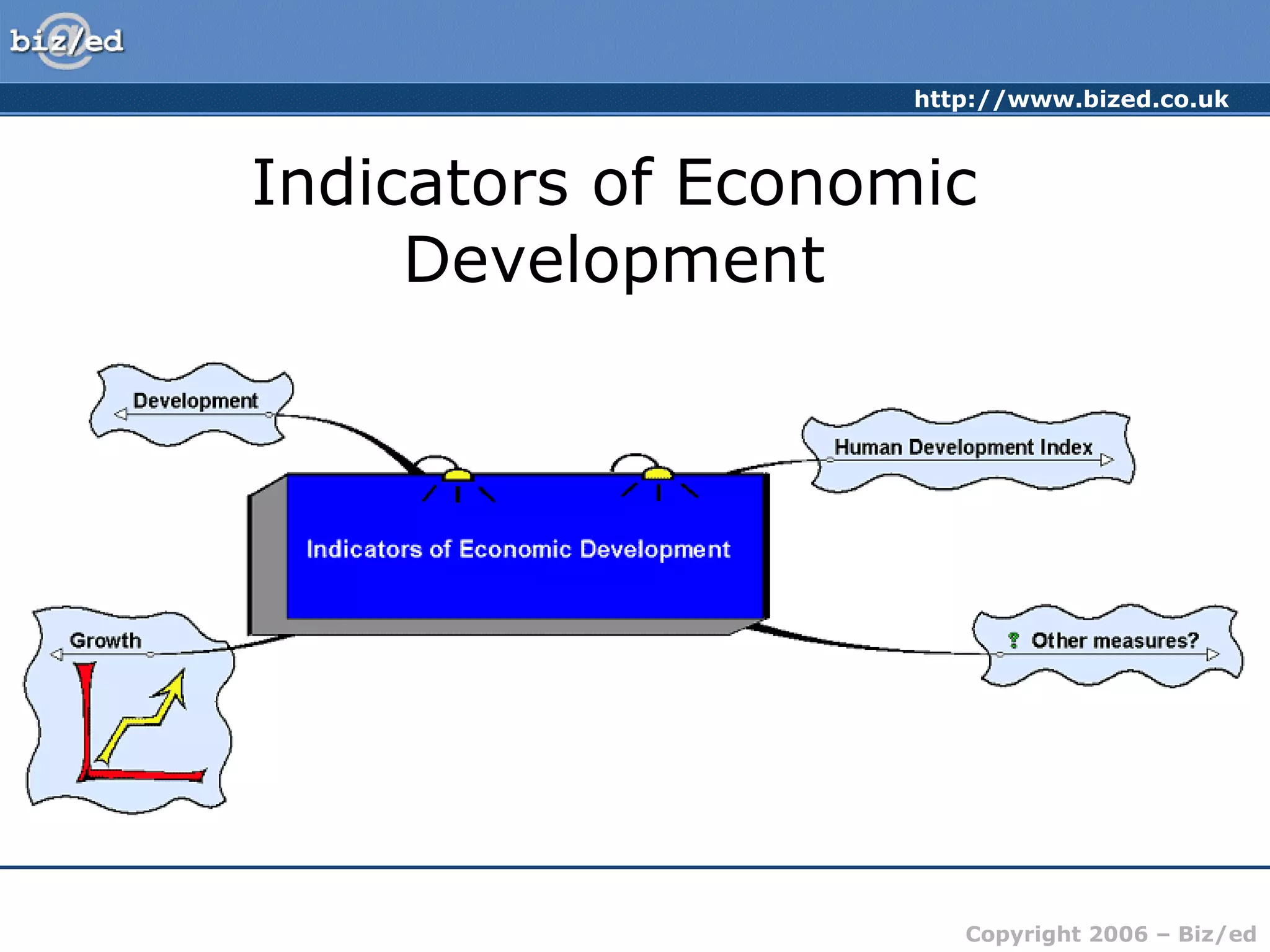 biz/ed

http://www.bized.co.uk

Indicators of Economic Development

Development

Human Development Index

Indicators of Economic Development

Growth

? Other measures?

Copyright 2006 – Biz/ed